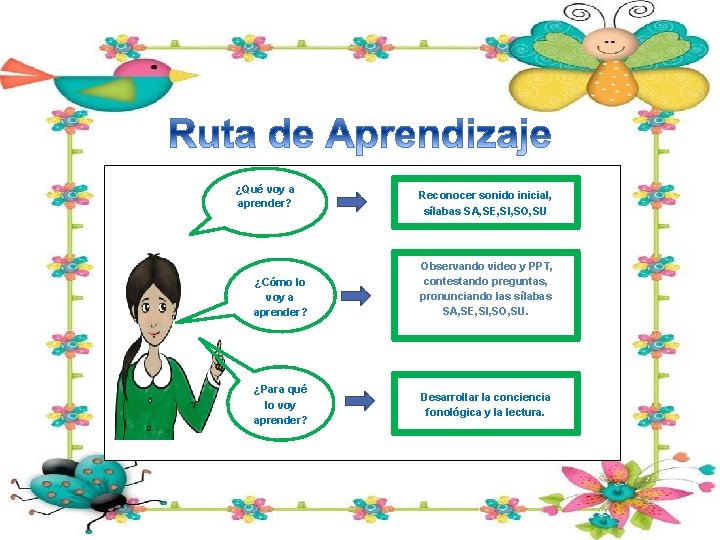 Ruta de Aprendizaje

¿Qué voy a aprender?

Reconocer sonido inicial, sílabas SA,SE,SI,SO,SU

¿Cómo lo voy a aprender?

Observando video y PPT, contestando preguntas, pronunciando las sílabas SA,SE,SI,SO,SU.

¿Para qué lo voy aprender?

Desarrollar la conciencia fonológica y la lectura.